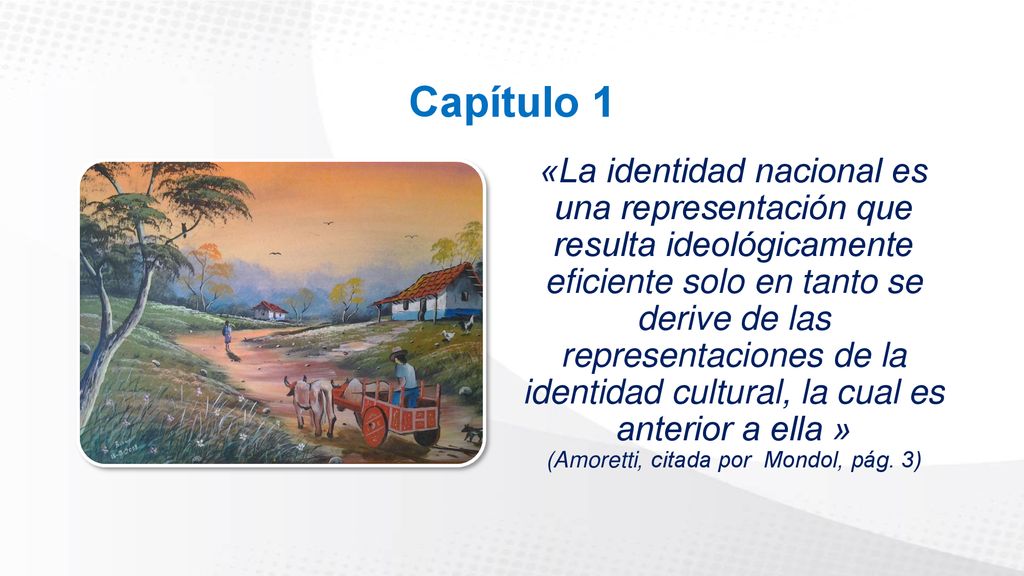 Capítulo 1

«La identidad nacional es una representación que resulta ideológicamente eficiente solo en tanto se derive de las representaciones de la identidad cultural, la cual es anterior a ella »
(Amoretti, citada por Mondol, pág. 3)